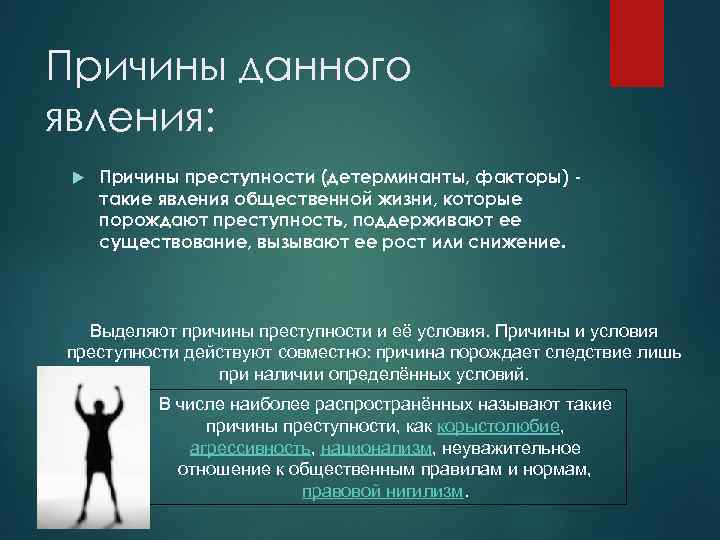 Причины данного явления:

Причины преступности (детерминанты, факторы) - такие явления общественной жизни, которые порождают преступность, поддерживают ее существование, вызывают ее рост или снижение.

Выделяют причины преступности и её условия. Причины и условия преступности действуют совместно: причина порождает следствие лишь при наличии определённых условий.

В числе наиболее распространённых называют такие причины преступности, как корыстолюбие, агрессивность, национализм, неуважительное отношение к общественным правилам и нормам, правовой нигилизм.